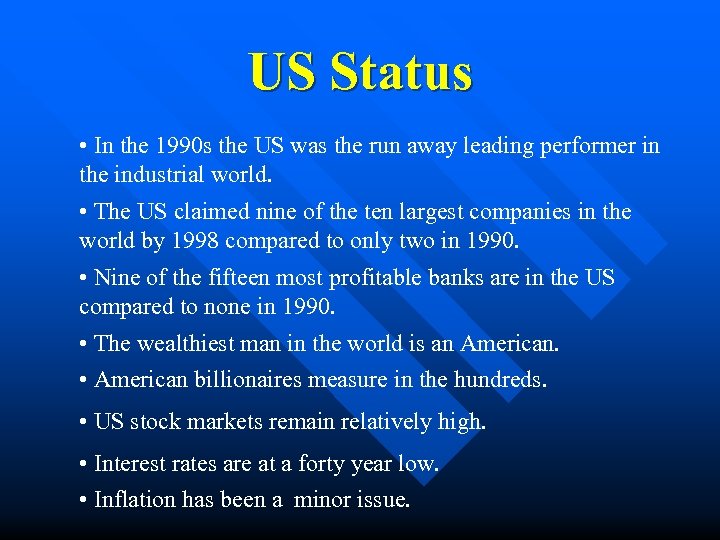 US Status

• In the 1990s the US was the run away leading performer in the industrial world.

• The US claimed nine of the ten largest companies in the world by 1998 compared to only two in 1990.

• Nine of the fifteen most profitable banks are in the US compared to none in 1990.

• The wealthiest man in the world is an American.

• American billionaires measure in the hundreds.

• US stock markets remain relatively high.

• Interest rates are at a forty year low.

• Inflation has been a minor issue.